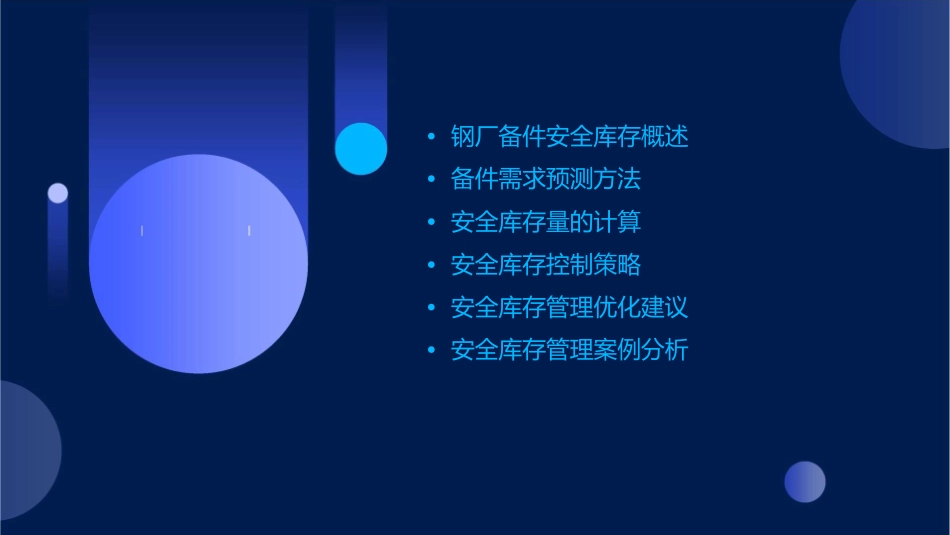 • 钢厂备件安全库存概述
• 备件需求预测方法
• 安全库存量的计算
• 安全库存控制策略
• 安全库存管理优化建议
• 安全库存管理案例分析